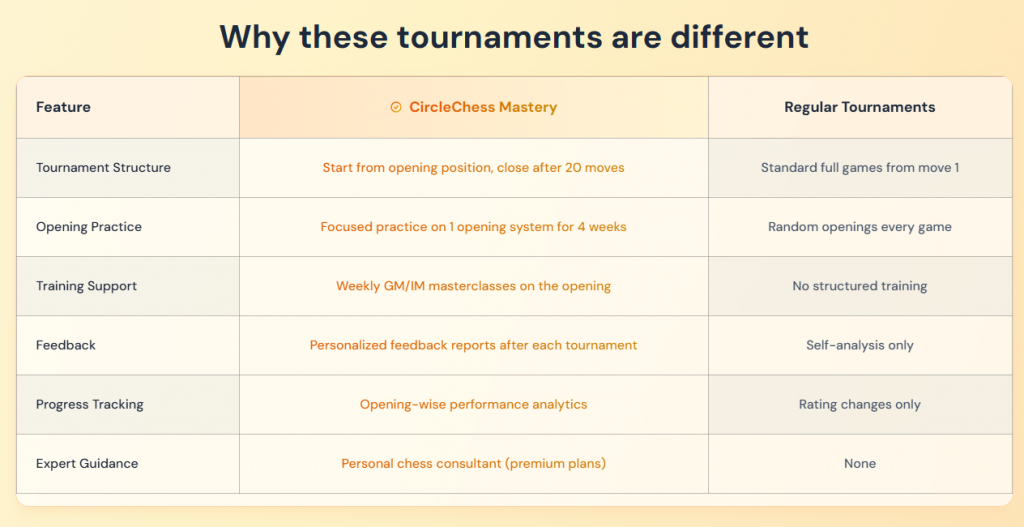 Why these tournaments are different

| Feature | CircleChess Mastery | Regular Tournaments |
|---|---|---|
| Tournament Structure | Start from opening position, close after 20 moves | Standard full games from move 1 |
| Opening Practice | Focused practice on 1 opening system for 4 weeks | Random openings every game |
| Training Support | Weekly GM/IM masterclasses on the opening | No structured training |
| Feedback | Personalized feedback reports after each tournament | Self-analysis only |
| Progress Tracking | Opening-wise performance analytics | Rating changes only |
| Expert Guidance | Personal chess consultant (premium plans) | None |